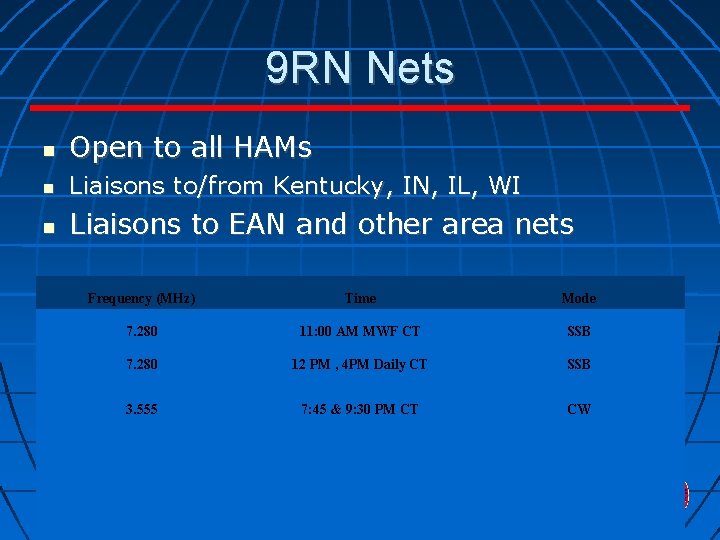 9RN Nets

• Open to all HAMs
• Liaisons to/from Kentucky, IN, IL, WI
• Liaisons to EAN and other area nets

| Frequency (MHz) | Time | Mode |
|---|---|---|
| 7.280 | 11:00 AM MWF CT | SSB |
| 7.280 | 12 PM , 4PM Daily CT | SSB |
| 3.555 | 7:45 & 9:30 PM CT | CW |